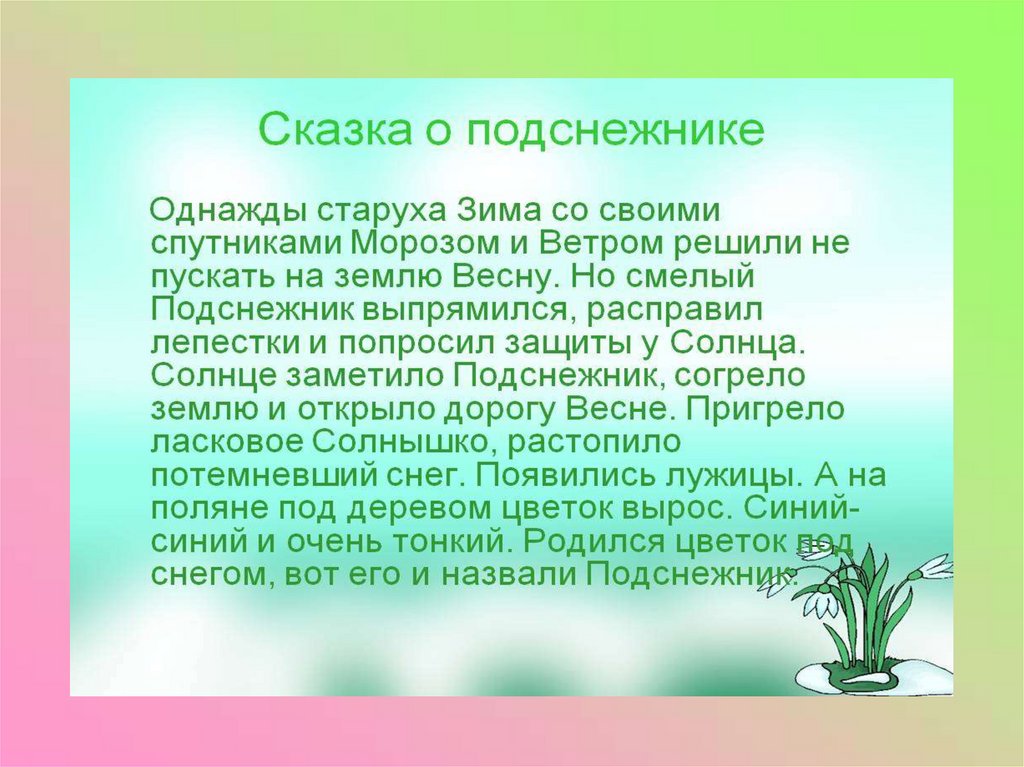 Сказка о подснежнике

Однажды старуха Зима со своими спутниками Морозом и Ветром решили не пускать на землю Весну. Но смелый Подснежник выпрямился, расправил лепестки и попросил защиты у Солнца. Солнце заметило Подснежник, согрело землю и открыло дорогу Весне. Пригрело ласковое Солнышко, растопило потемневший снег. Появились лужицы. А на поляне под деревом цветок вырос. Синий-синий и очень тонкий. Родился цветок под снегом, вот его и назвали Подснежник.